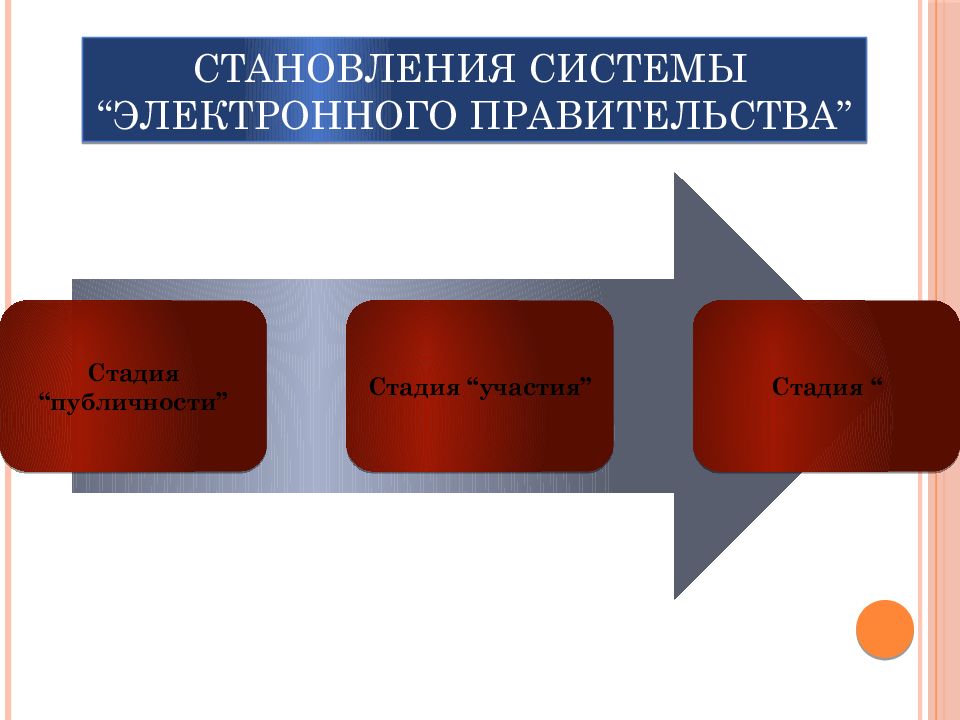 СТАНОВЛЕНИЯ СИСТЕМЫ “ЭЛЕКТРОННОГО ПРАВИТЕЛЬСТВА”

Стадия “публичности”

Стадия “участия”

Стадия “